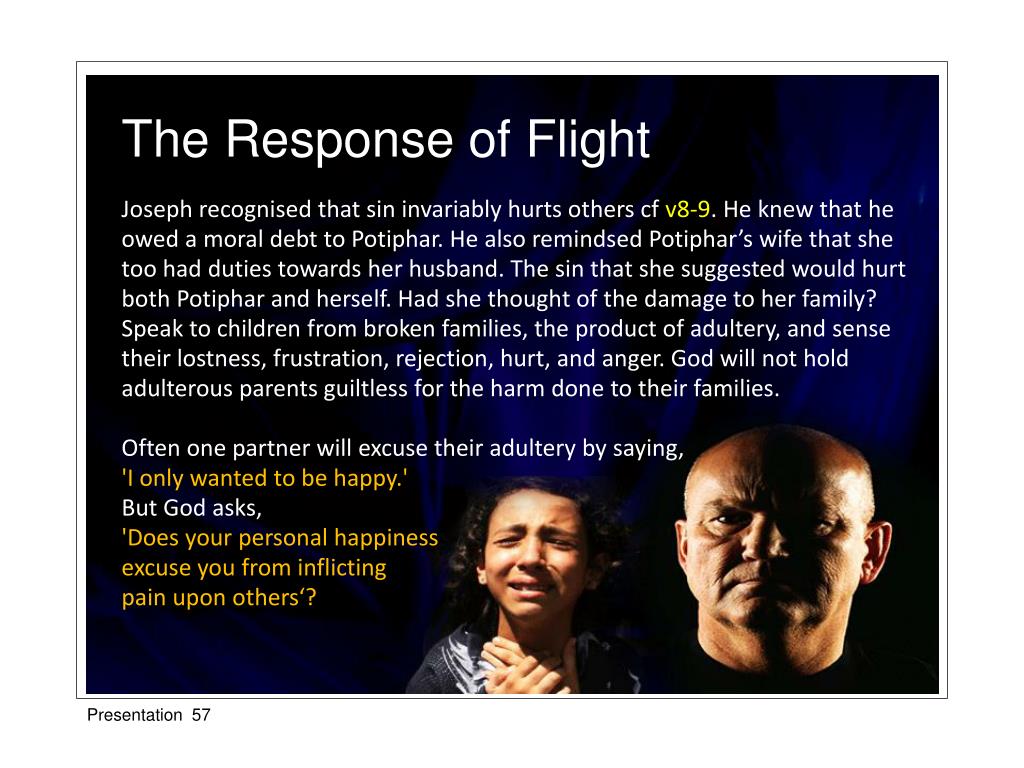 The Response of Flight

Joseph recognised that sin invariably hurts others cf v8-9. He knew that he owed a moral debt to Potiphar. He also remindsed Potiphar’s wife that she too had duties towards her husband. The sin that she suggested would hurt both Potiphar and herself. Had she thought of the damage to her family? Speak to children from broken families, the product of adultery, and sense their lostness, frustration, rejection, hurt, and anger. God will not hold adulterous parents guiltless for the harm done to their families.

Often one partner will excuse their adultery by saying,
'I only wanted to be happy.'
But God asks,
'Does your personal happiness excuse you from inflicting pain upon others‘?

Presentation 57